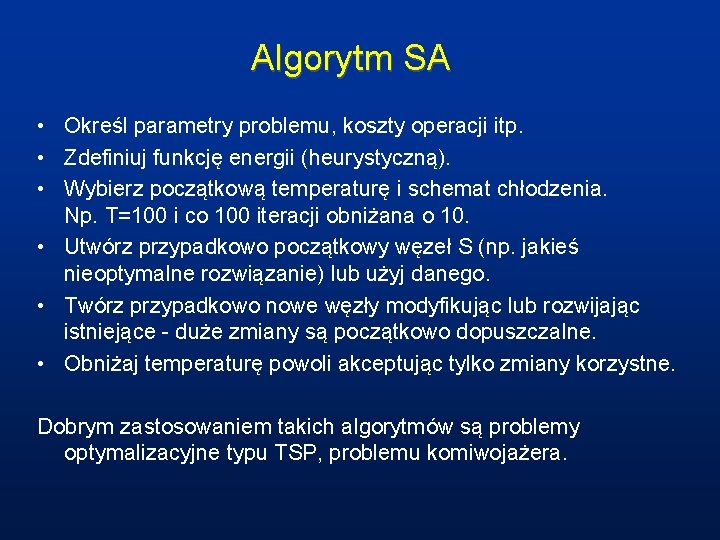 Algorytm SA

• Określ parametry problemu, koszty operacji itp.
• Zdefiniuj funkcję energii (heurystyczną).
• Wybierz początkową temperaturę i schemat chłodzenia. Np. T=100 i co 100 iteracji obniżana o 10.
• Utwórz przypadkowo początkowy węzeł S (np. jakieś nieoptymalne rozwiązanie) lub użyj danego.
• Twórz przypadkowo nowe węzły modyfikując lub rozwijając istniejące - duże zmiany są początkowo dopuszczalne.
• Obniżaj temperaturę powoli akceptując tylko zmiany korzystne.

Dobrym zastosowaniem takich algorytmów są problemy optymalizacyjne typu TSP, problemu komiwojażera.